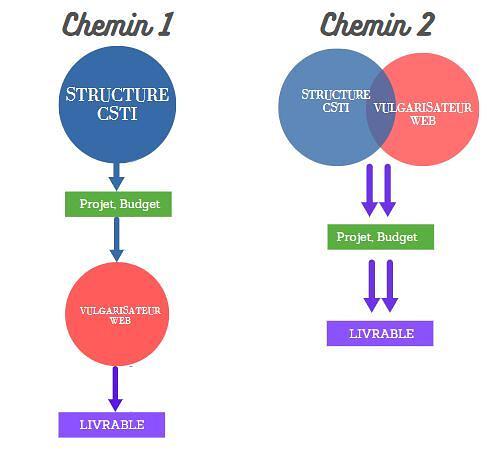 Chemin 1

STRUCTURE CSTI

Projet, Budget

VULGARISATEUR WEB

LIVRABLE

Chemin 2

STRUCTURE CSTI

VULGARISATEUR WEB

Projet, Budget

LIVRABLE